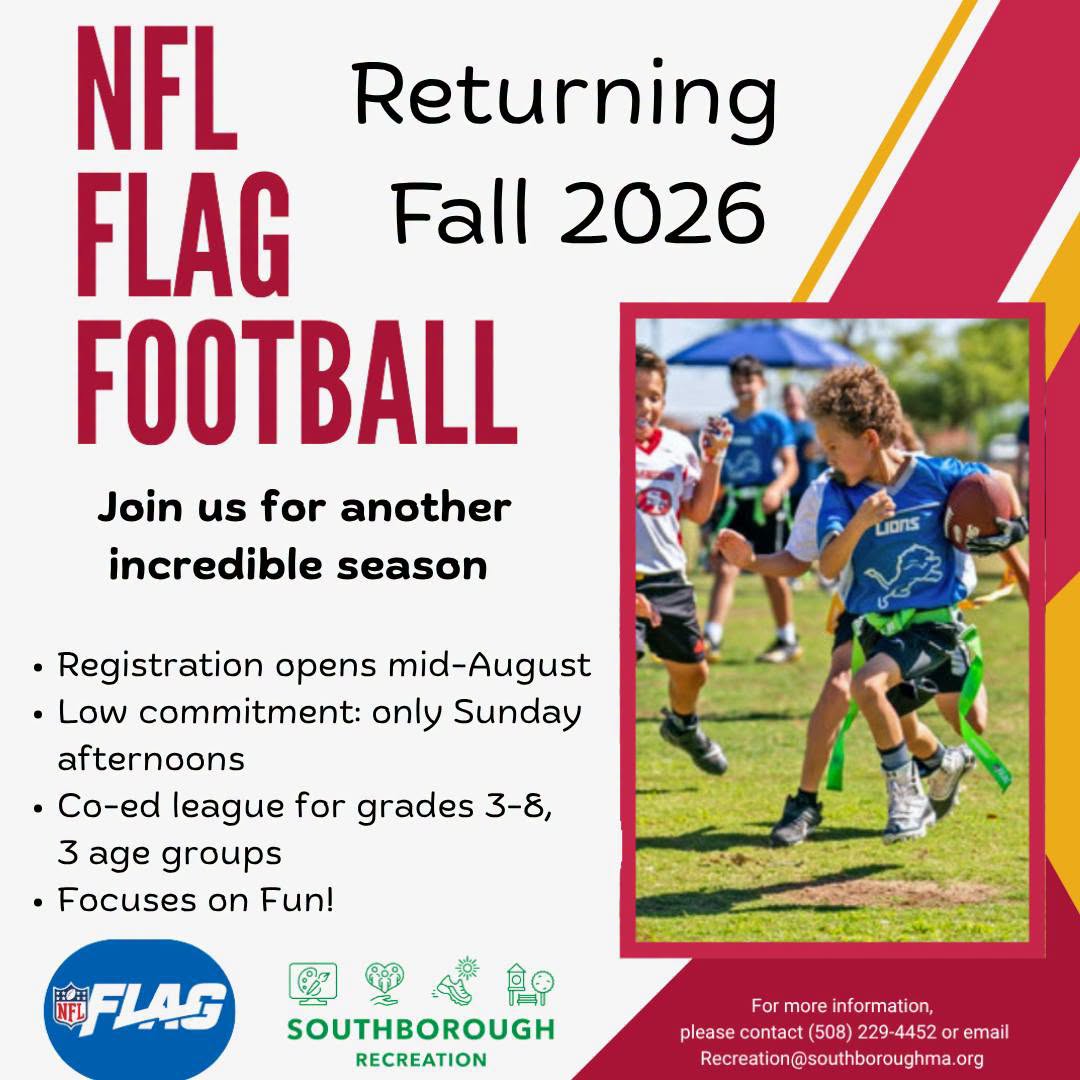 NFL FLAG FOOTBALL

Returning Fall 2026

Join us for another incredible season

• Registration opens mid-August
• Low commitment: only Sunday afternoons
• Co-ed league for grades 3-8, 3 age groups
• Focuses on Fun!

LIONS

NFL FLAG

SOUTHBOROUGH RECREATION

For more information, please contact (508) 229-4452 or email Recreation@southboroughma.org